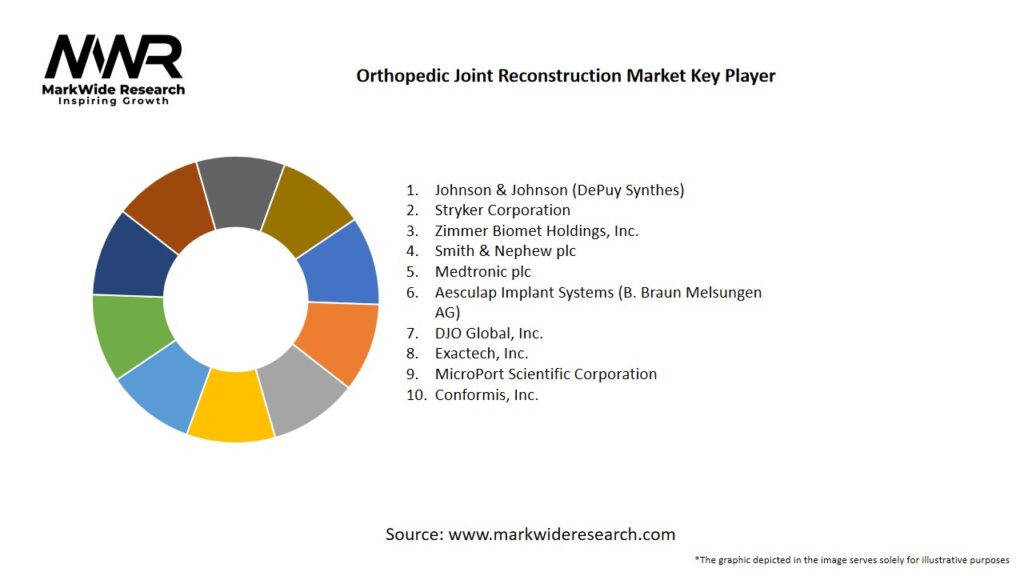 MWR
MarkWide Research
Inspiring Growth

Orthopedic Joint Reconstruction Market Key Player

1. Johnson & Johnson (DePuy Synthes)
2. Stryker Corporation
3. Zimmer Biomet Holdings, Inc.
4. Smith & Nephew plc
5. Medtronic plc
6. Aesculap Implant Systems (B. Braun Melsungen AG)
7. DJO Global, Inc.
8. Exactech, Inc.
9. MicroPort Scientific Corporation
10. Conformis, Inc.

Source: www.markwideresearch.com

*The graphic depicted in the image serves solely for illustrative purposes